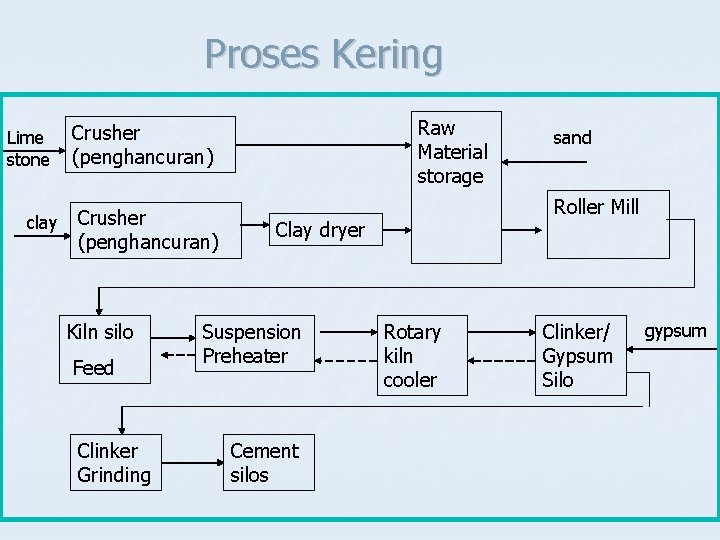 Proses Kering

Lime stone

Crusher (penghancuran)

Raw Material storage

sand

clay

Crusher (penghancuran)

Clay dryer

Roller Mill

Kiln silo Feed

Suspension Preheater

Rotary kiln cooler

Clinker/ Gypsum Silo

gypsum

Clinker Grinding

Cement silos